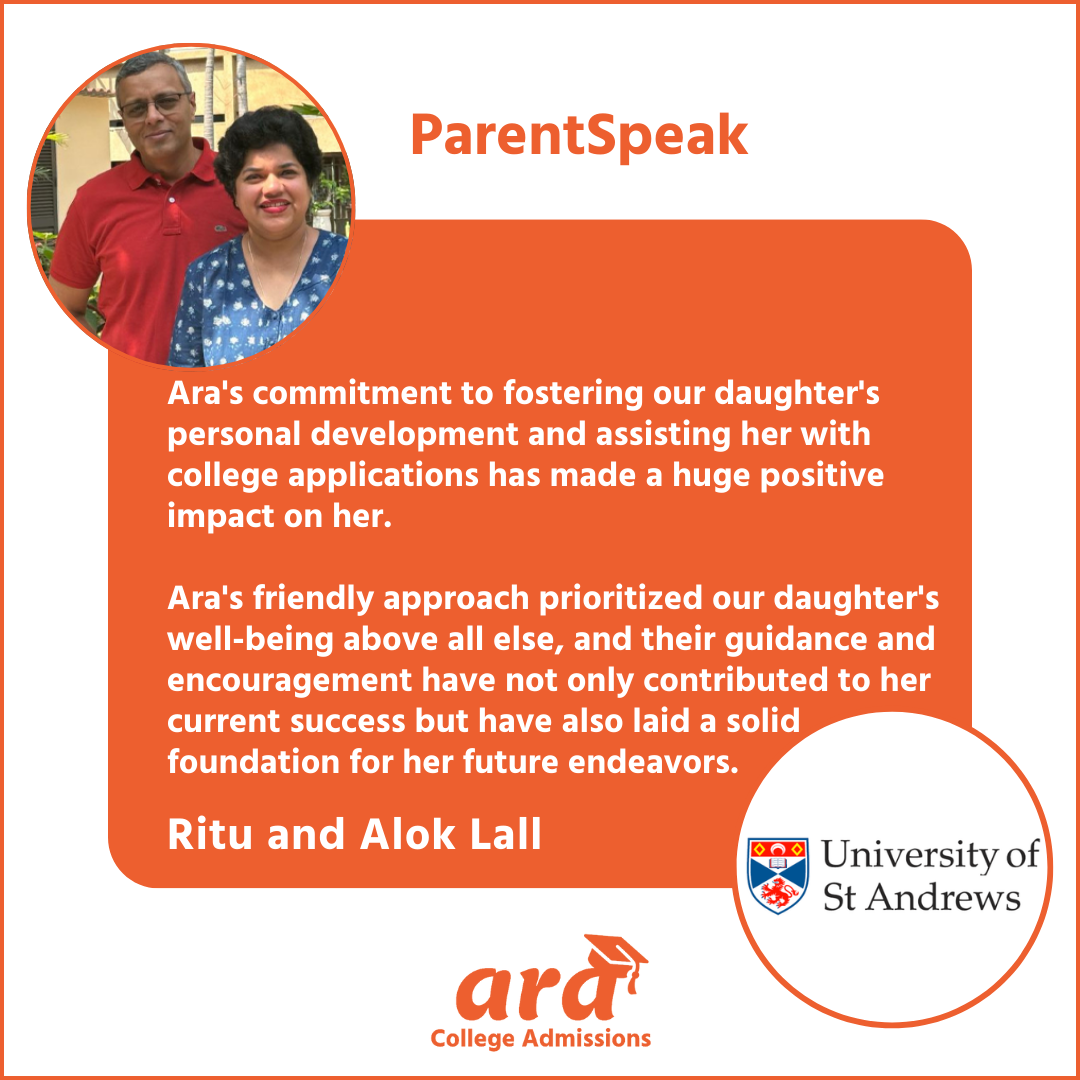 ParentSpeak

Ara's commitment to fostering our daughter's personal development and assisting her with college applications has made a huge positive impact on her.

Ara's friendly approach prioritized our daughter's well-being above all else, and their guidance and encouragement have not only contributed to her current success but have also laid a solid foundation for her future endeavors.

Ritu and Alok Lall

University of St Andrews

ara
College Admissions